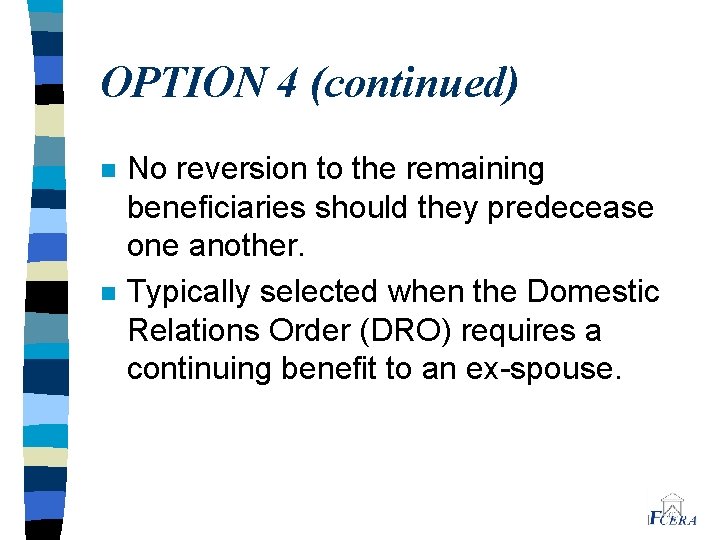 OPTION 4 (continued)

No reversion to the remaining beneficiaries should they predecease one another.

Typically selected when the Domestic Relations Order (DRO) requires a continuing benefit to an ex-spouse.

FCERA